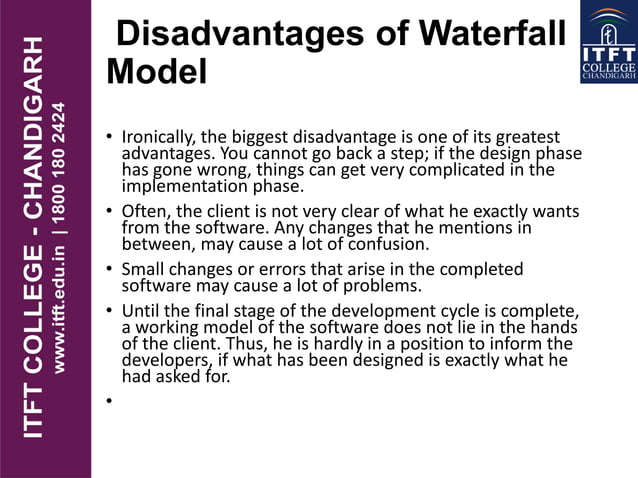 ITFT COLLEGE - CHANDIGARH
www.itft.edu.in | 1800 180 2424

Disadvantages of Waterfall Model

ITFT COLLEGE CHANDIGARH

• Ironically, the biggest disadvantage is one of its greatest advantages. You cannot go back a step; if the design phase has gone wrong, things can get very complicated in the implementation phase.

• Often, the client is not very clear of what he exactly wants from the software. Any changes that he mentions in between, may cause a lot of confusion.

• Small changes or errors that arise in the completed software may cause a lot of problems.

• Until the final stage of the development cycle is complete, a working model of the software does not lie in the hands of the client. Thus, he is hardly in a position to inform the developers, if what has been designed is exactly what he had asked for.

•